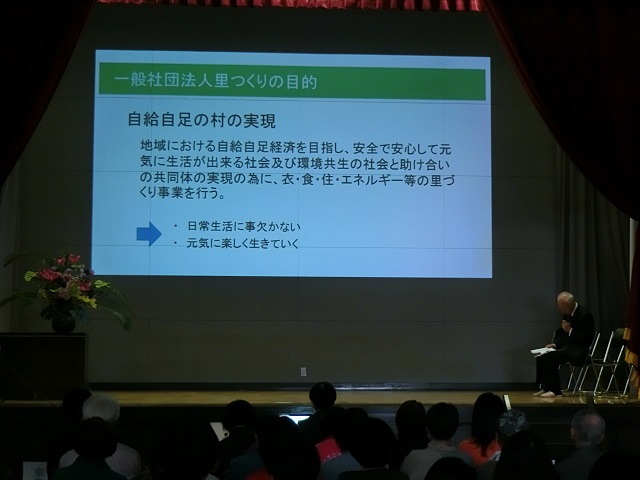 一般社団法人里つくりの目的

自給自足の村の実現

地域における自給自足経済を目指し、安全で安心して元気に生活が出来る社会及び環境共生の社会と助け合いの共同体の実現の為に、衣・食・住・エネルギー等の里づくり事業を行う。

・ 日常生活に事欠かない
・ 元気に楽しく生きていく